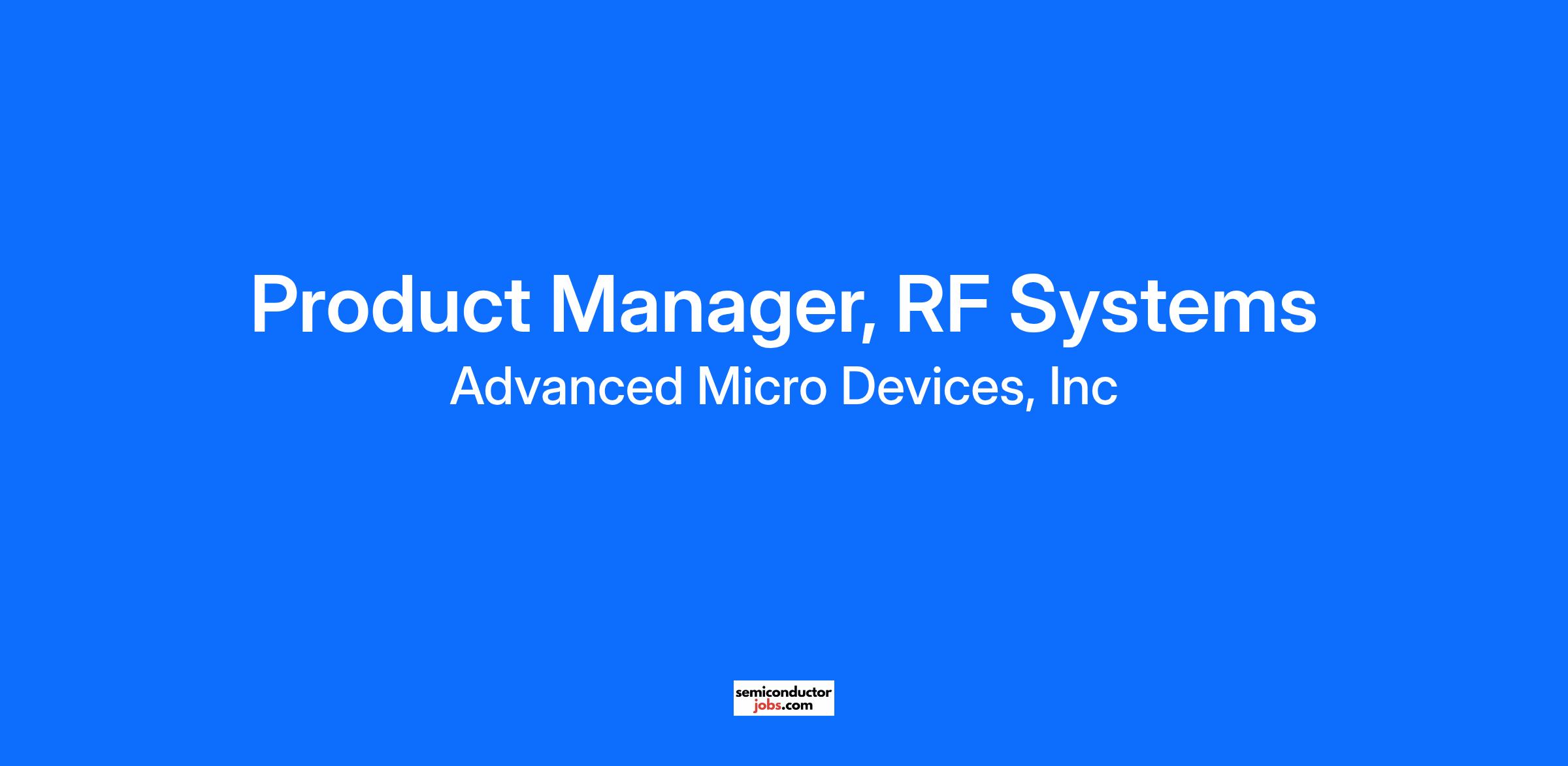 Product Manager, RF Systems

Advanced Micro Devices, Inc

semiconductor
jobs.com